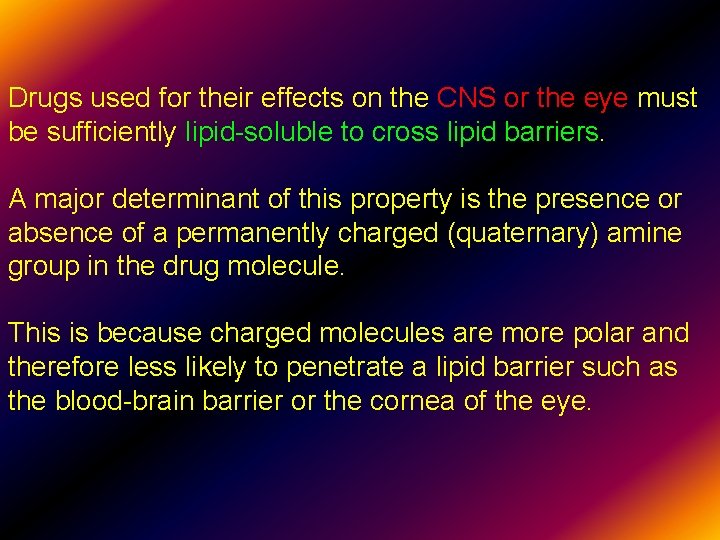 Drugs used for their effects on the CNS or the eye must be sufficiently lipid-soluble to cross lipid barriers.

A major determinant of this property is the presence or absence of a permanently charged (quaternary) amine group in the drug molecule.

This is because charged molecules are more polar and therefore less likely to penetrate a lipid barrier such as the blood-brain barrier or the cornea of the eye.